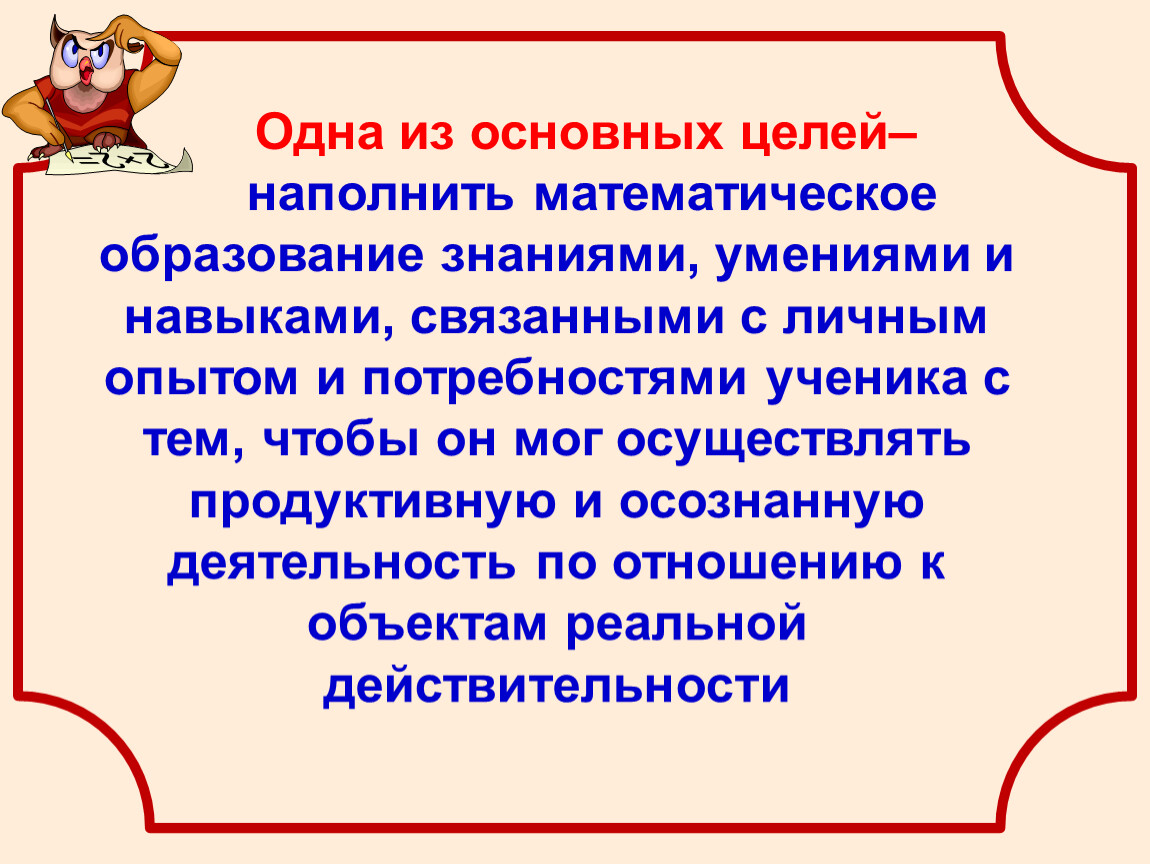 Одна из основных целей– наполнить математическое образование знаниями, умениями и навыками, связанными с личным опытом и потребностями ученика с тем, чтобы он мог осуществлять продуктивную и осознанную деятельность по отношению к объектам реальной действительности